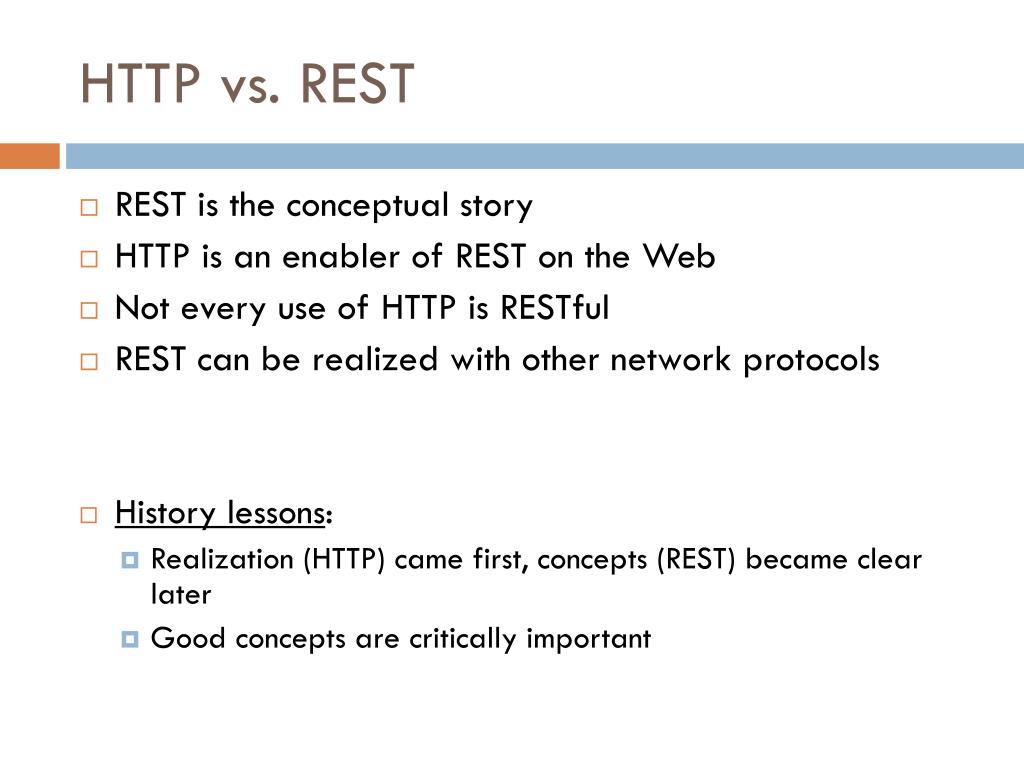 HTTP vs. REST

REST is the conceptual story
HTTP is an enabler of REST on the Web
Not every use of HTTP is RESTful
REST can be realized with other network protocols

History lessons:
Realization (HTTP) came first, concepts (REST) became clear later
Good concepts are critically important